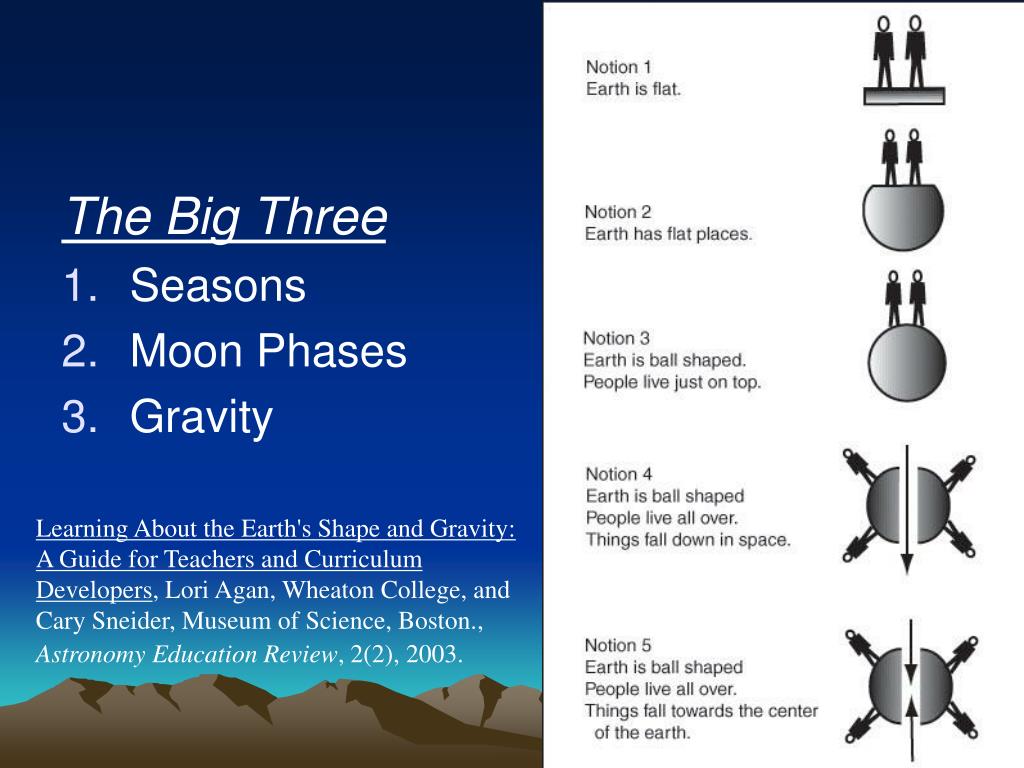 The Big Three

1. Seasons
2. Moon Phases
3. Gravity

Learning About the Earth's Shape and Gravity: A Guide for Teachers and Curriculum Developers, Lori Agan, Wheaton College, and Cary Sneider, Museum of Science, Boston., Astronomy Education Review, 2(2), 2003.

Notion 1
Earth is flat.

Notion 2
Earth has flat places.

Notion 3
Earth is ball shaped.
People live just on top.

Notion 4
Earth is ball shaped
People live all over.
Things fall down in space.

Notion 5
Earth is ball shaped
People live all over.
Things fall towards the center of the earth.